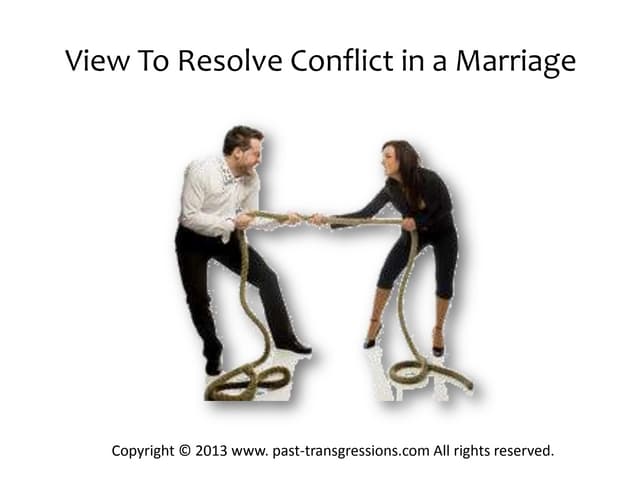 View To Resolve Conflict in a Marriage

Copyright © 2013 www. past-transgressions.com All rights reserved.